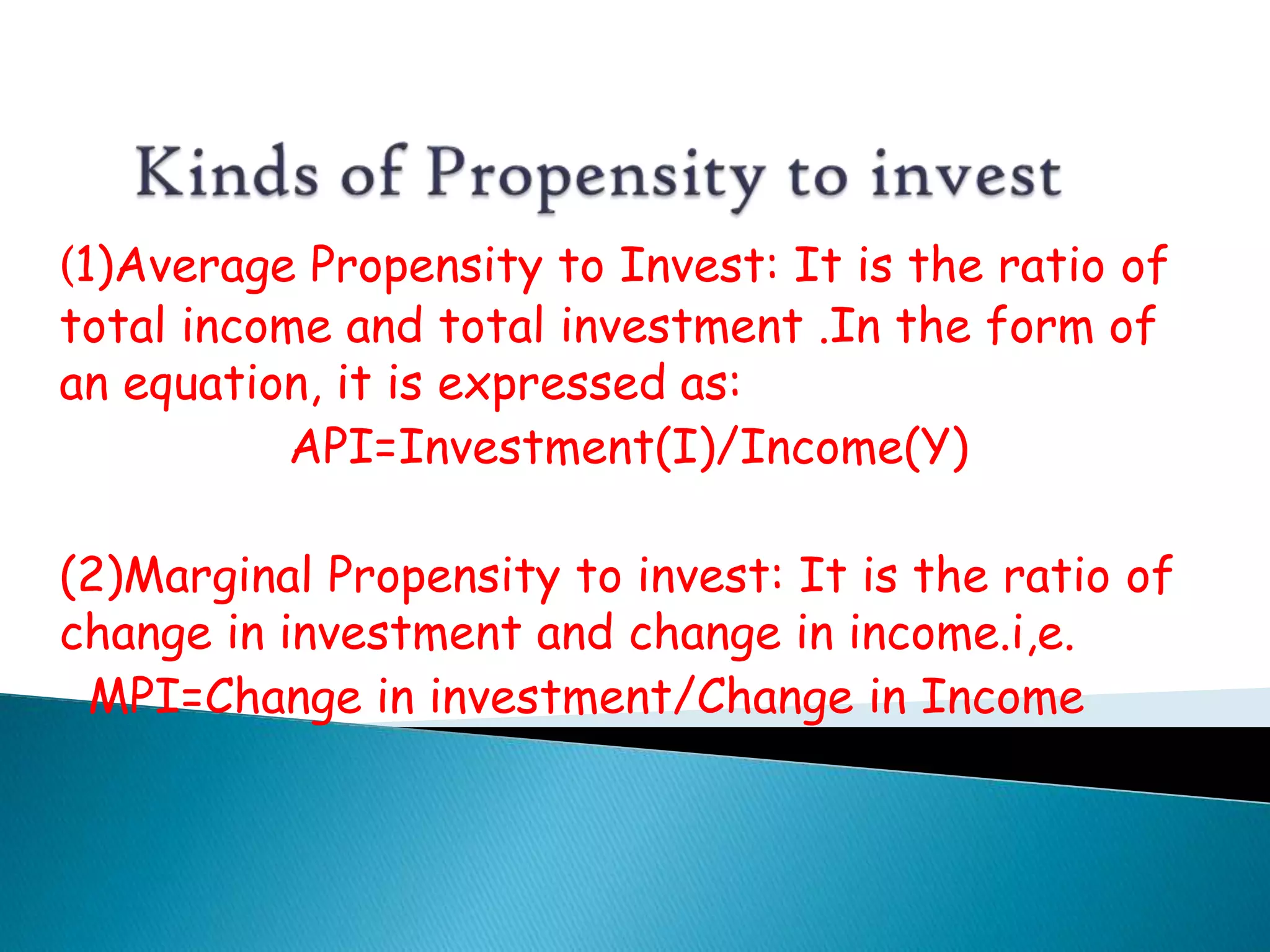 Kinds of Propensity to invest

(1)Average Propensity to Invest: It is the ratio of total income and total investment .In the form of an equation, it is expressed as:

API=Investment(I)/Income(Y)

(2)Marginal Propensity to invest: It is the ratio of change in investment and change in income.i,e.

MPI=Change in investment/Change in Income